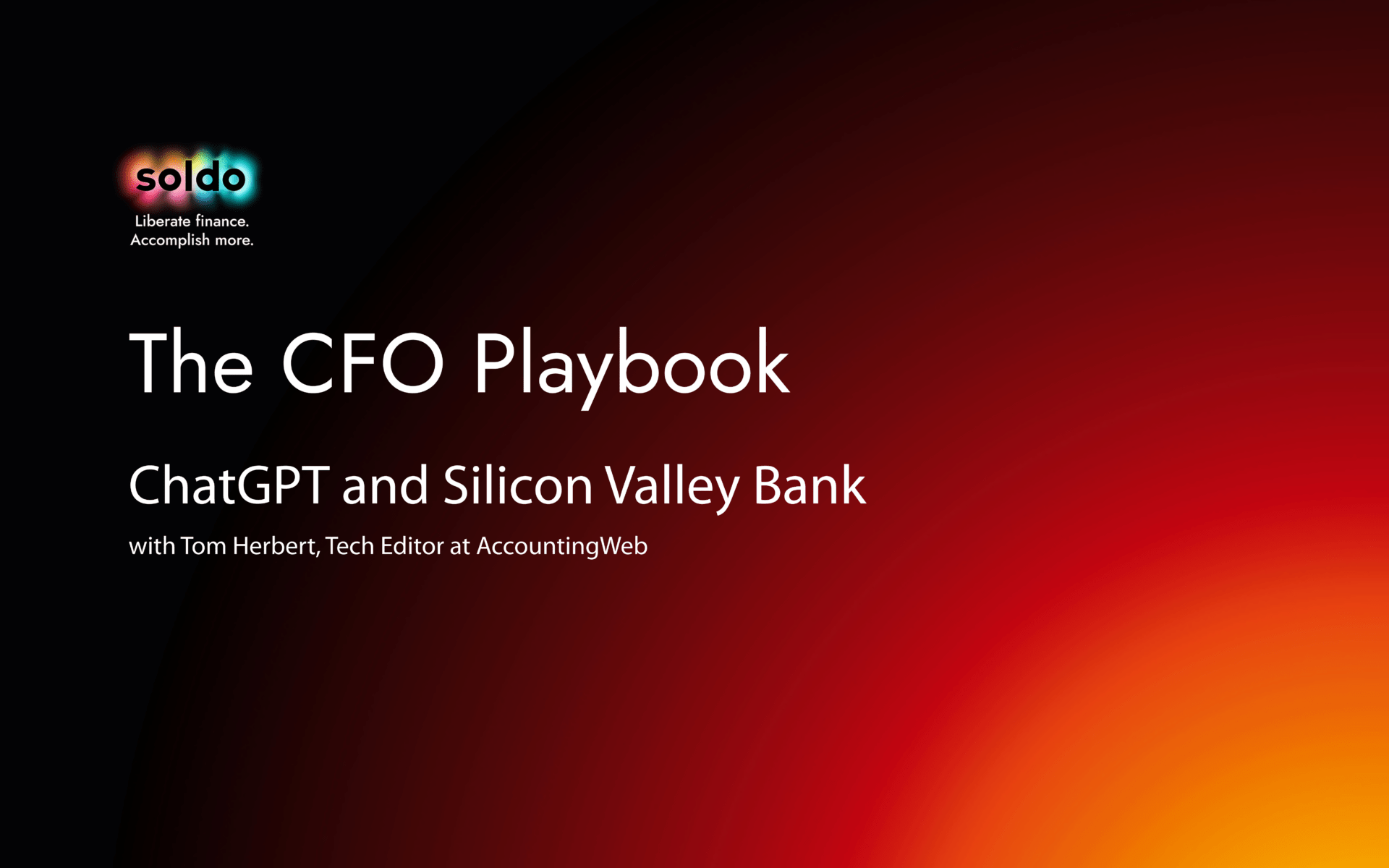 soldo
Liberate finance.
Accomplish more.

The CFO Playbook

ChatGPT and Silicon Valley Bank

with Tom Herbert, Tech Editor at AccountingWeb